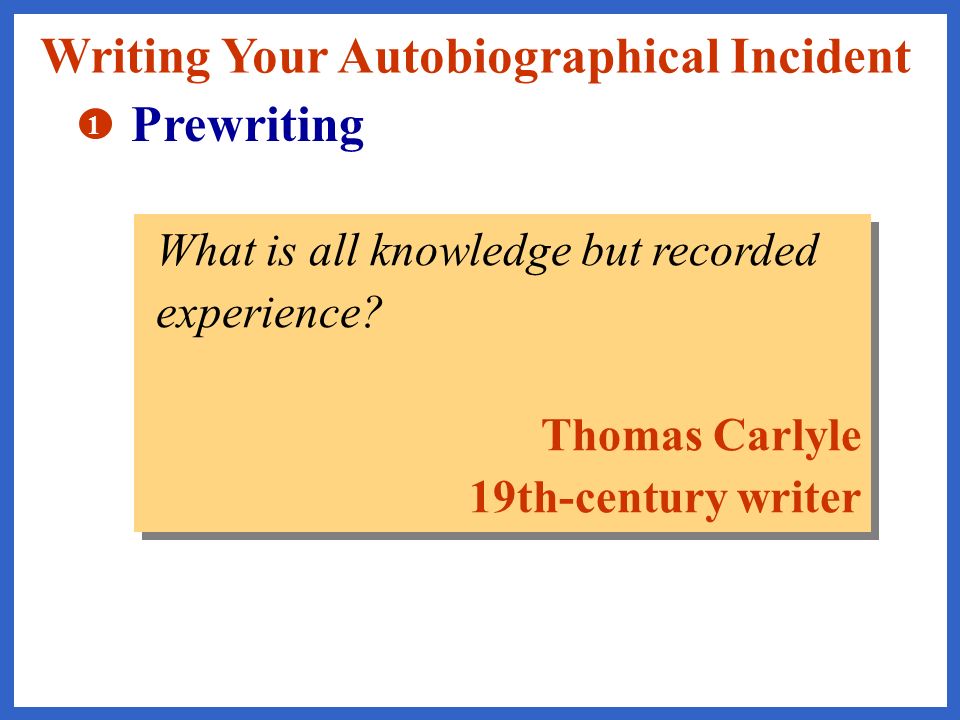 Writing Your Autobiographical Incident

1 Prewriting

What is all knowledge but recorded experience?

Thomas Carlyle
19th-century writer